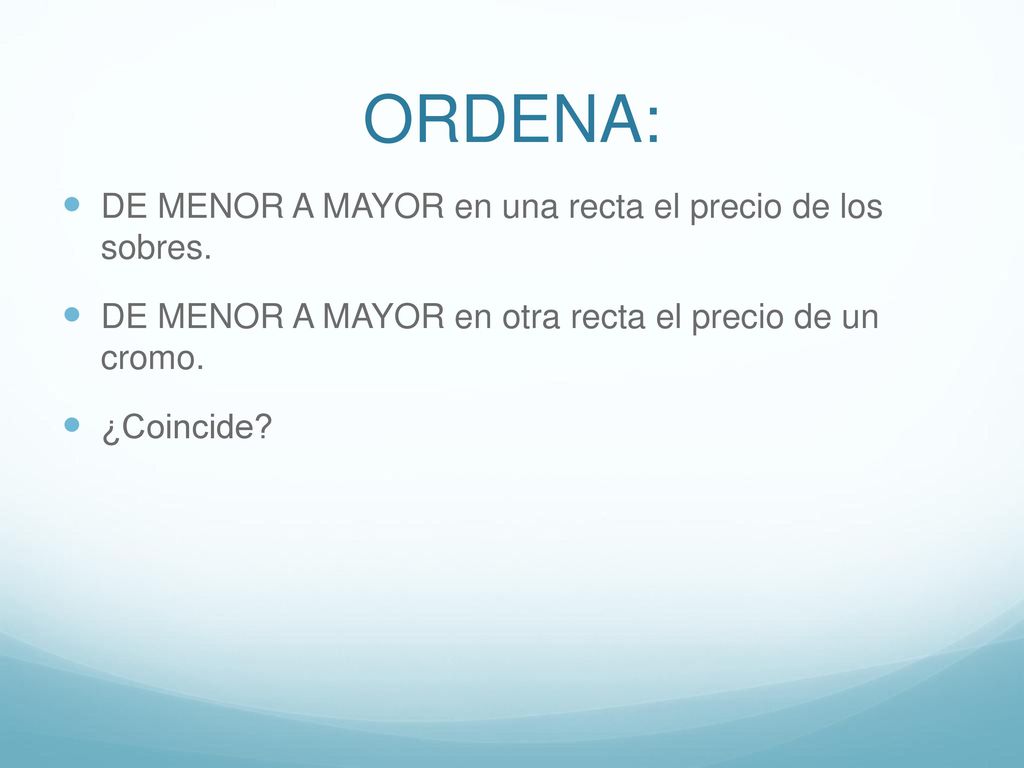 ORDENA:

DE MENOR A MAYOR en una recta el precio de los sobres.

DE MENOR A MAYOR en otra recta el precio de un cromo.

¿Coincide?